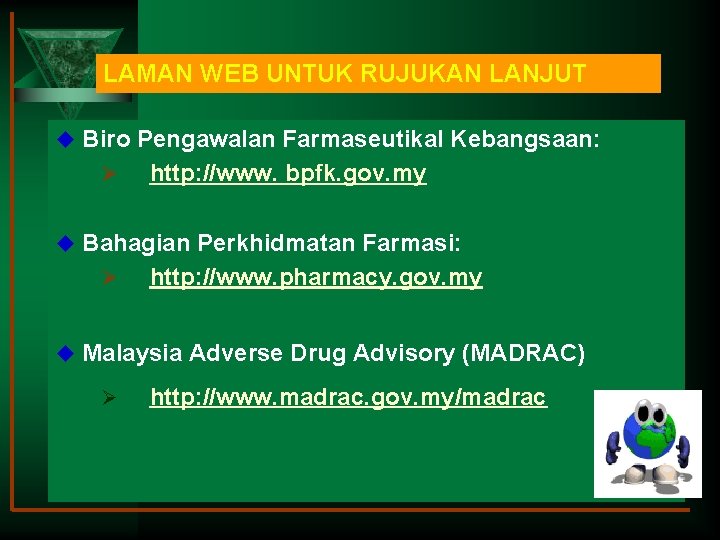 LAMAN WEB UNTUK RUJUKAN LANJUT

Biro Pengawalan Farmaseutikal Kebangsaan:
http://www. bpfk.gov.my

Bahagian Perkhidmatan Farmasi:
http://www.pharmacy.gov.my

Malaysia Adverse Drug Advisory (MADRAC)
http://www.madrac.gov.my/madrac